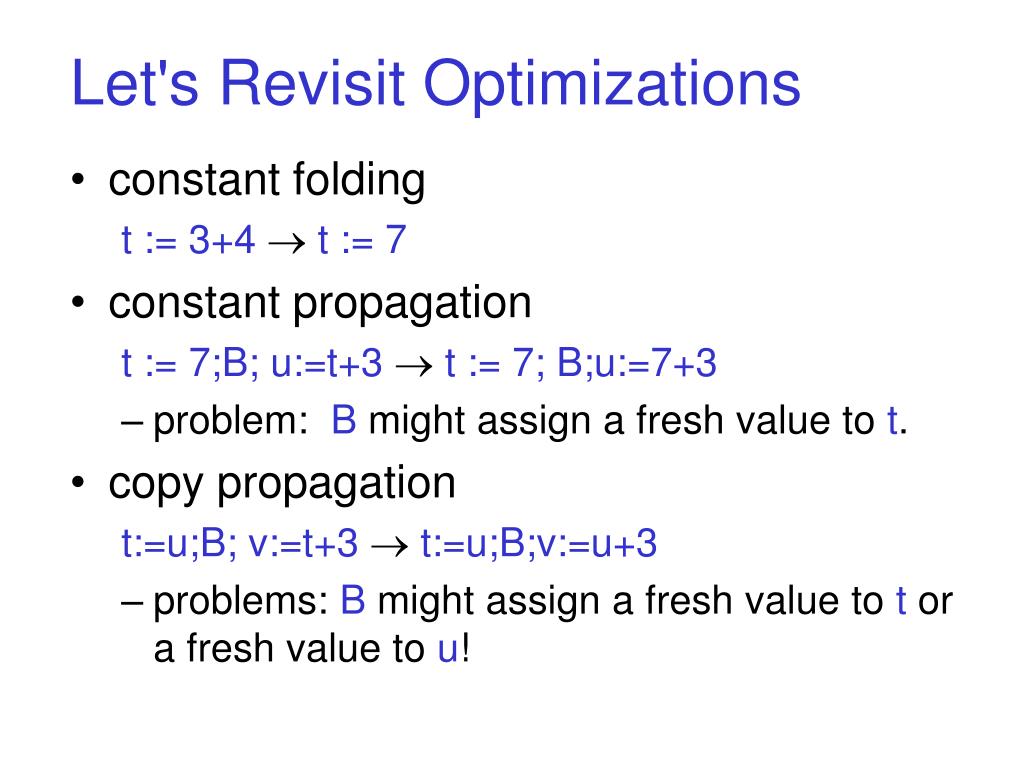 Let's Revisit Optimizations

• constant folding

t := 3+4 $\rightarrow$ t := 7

• constant propagation

t := 7;B; u:=t+3 $\rightarrow$ t := 7; B;u:=7+3

– problem: B might assign a fresh value to t.

• copy propagation

t:=u;B; v:=t+3 $\rightarrow$ t:=u;B;v:=u+3

– problems: B might assign a fresh value to t or a fresh value to u!